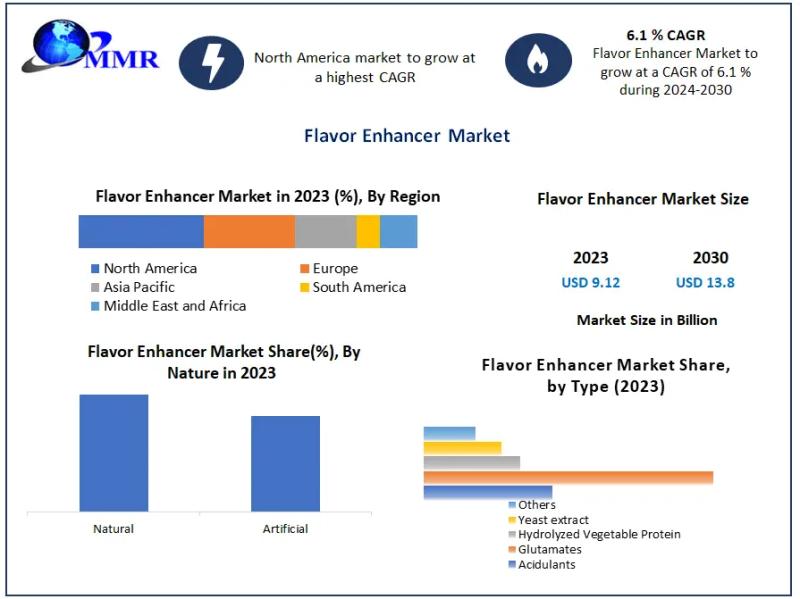 MMR

North America market to grow at a highest CAGR

6.1 % CAGR
Flavor Enhancer Market to grow at a CAGR of 6.1 % during 2024-2030

Flavor Enhancer Market

Flavor Enhancer Market in 2023 (%), By Region

North America
Europe
Asia Pacific
South America
Middle East and Africa

Flavor Enhancer Market Size

| 2023 | 2030 |
|---|---|
| USD 9.12 | USD 13.8 |

Market Size in Billion

Flavor Enhancer Market Share(%), By Nature in 2023

Natural
Artificial

Flavor Enhancer Market Share, by Type (2023)

Others
Yeast extract
Hydrolyzed Vegetable Protein
Glutamates
Acidulants